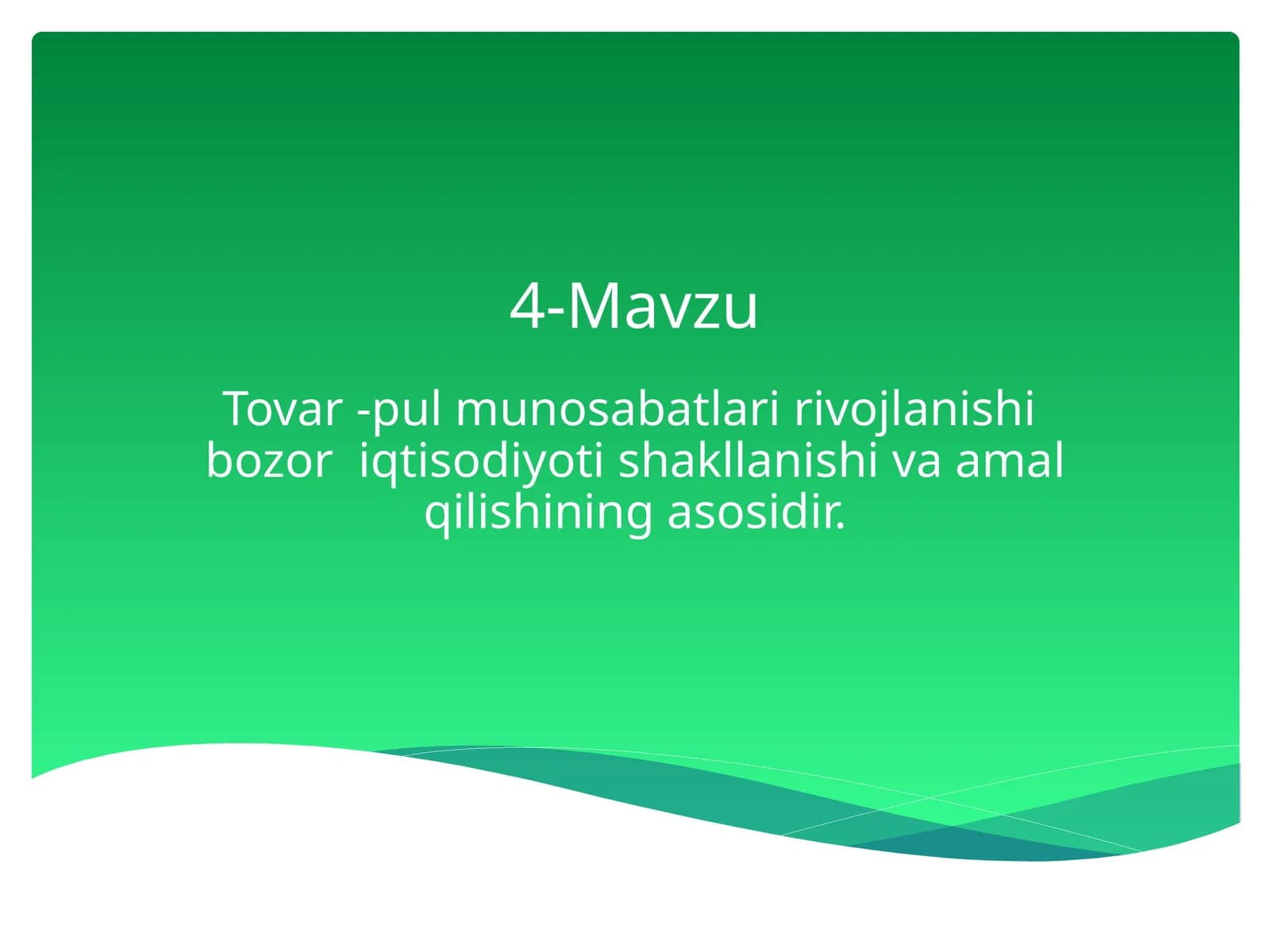 4-Mavzu

Tovar -pul munosabatlari rivojlanishi bozor iqtisodiyoti shakllanishi va amal qilishining asosidir.